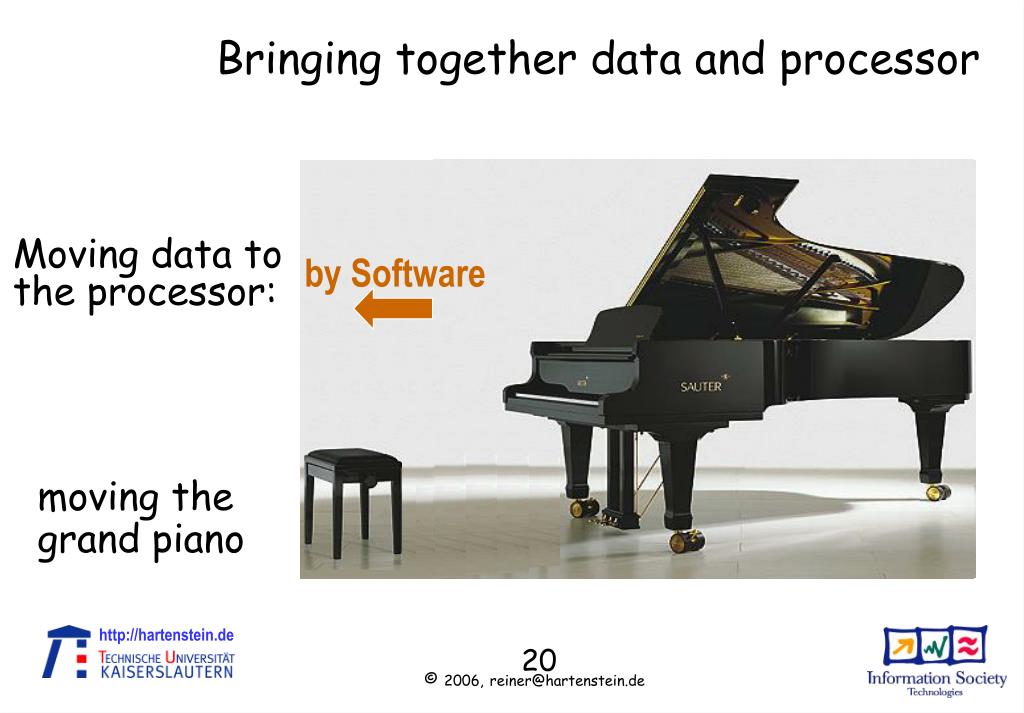 Bringing together data and processor

Moving data to the processor:

by Software

SAUTER

moving the grand piano

http://hartenstein.de
TECHNISCHE UNIVERSITÄT KAISERSLAUTERN

20

© 2006, reiner@hartenstein.de

Information Society Technologies